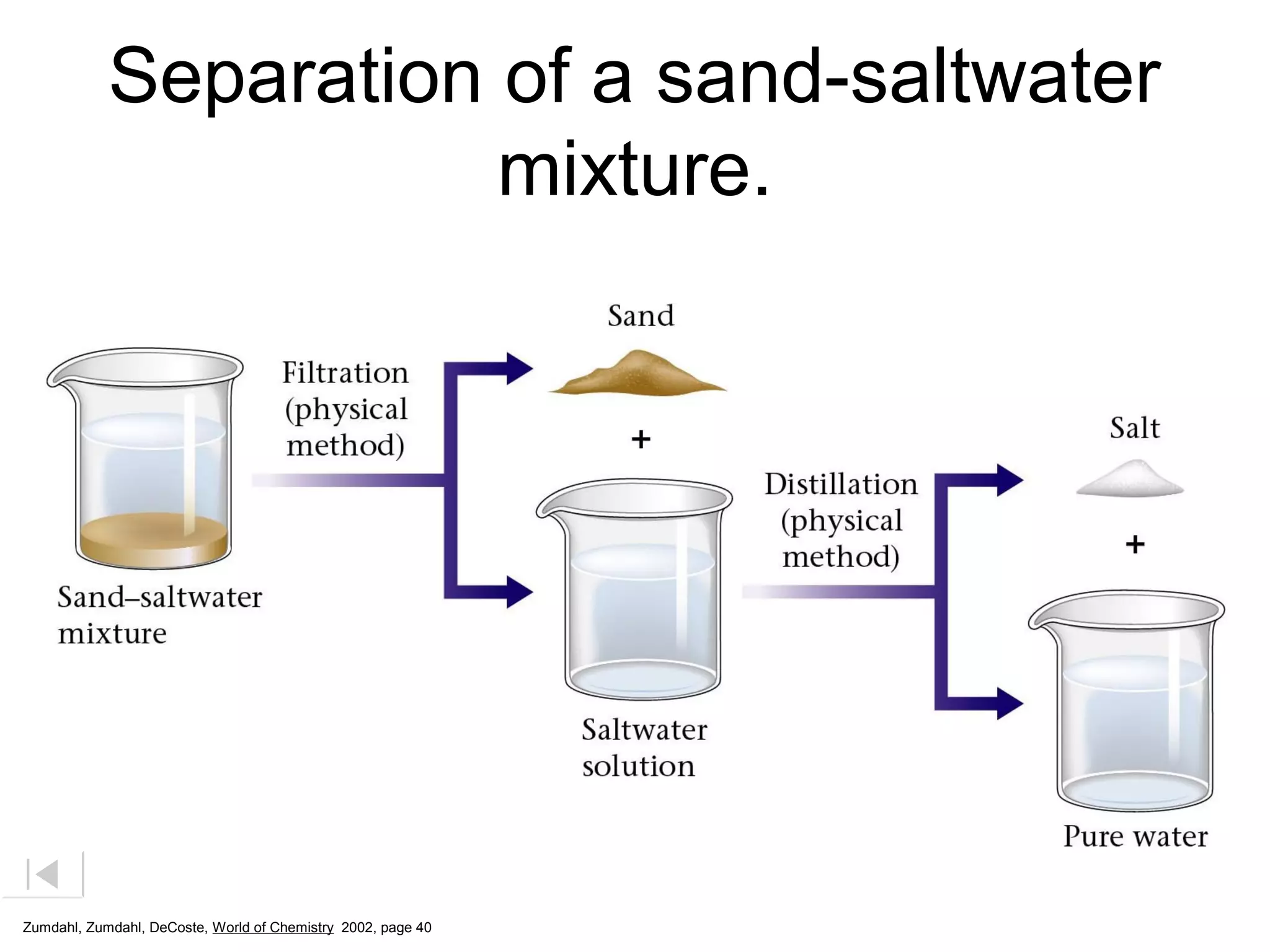 Separation of a sand-saltwater mixture.

Sand–saltwater mixture

Filtration (physical method)

Sand

+

Saltwater solution

Distillation (physical method)

Salt

+

Pure water

Zumdahl, Zumdahl, DeCoste, World of Chemistry 2002, page 40